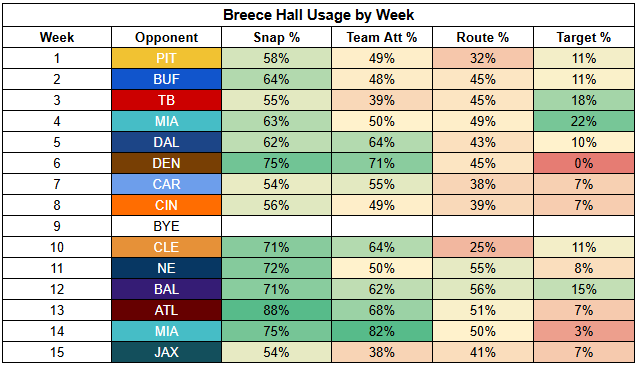 Breece Hall Usage by Week

| Week | Opponent | Snap % | Team Att % | Route % | Target % |
|---|---|---|---|---|---|
| 1 | PIT | 58% | 49% | 32% | 11% |
| 2 | BUF | 64% | 48% | 45% | 11% |
| 3 | TB | 55% | 39% | 45% | 18% |
| 4 | MIA | 63% | 50% | 49% | 22% |
| 5 | DAL | 62% | 64% | 43% | 10% |
| 6 | DEN | 75% | 71% | 45% | 0% |
| 7 | CAR | 54% | 55% | 38% | 7% |
| 8 | CIN | 56% | 49% | 39% | 7% |
| 9 | BYE | | | | |
| 10 | CLE | 71% | 64% | 25% | 11% |
| 11 | NE | 72% | 50% | 55% | 8% |
| 12 | BAL | 71% | 62% | 56% | 15% |
| 13 | ATL | 88% | 68% | 51% | 7% |
| 14 | MIA | 75% | 82% | 50% | 3% |
| 15 | JAX | 54% | 38% | 41% | 7% |